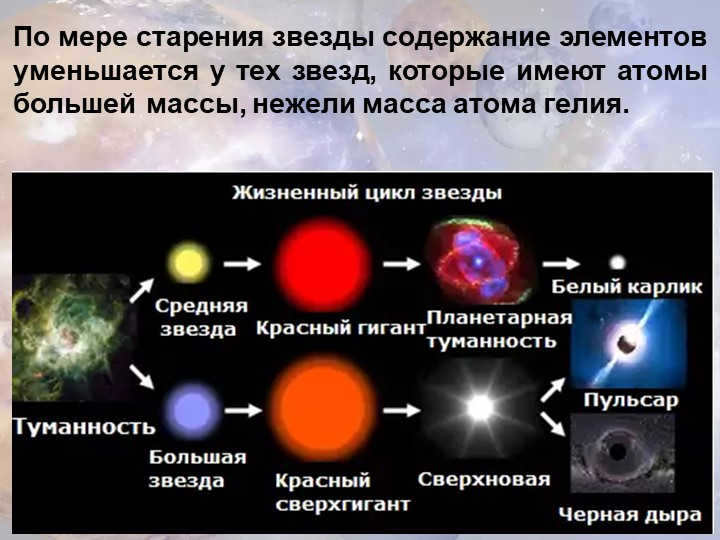 По мере старения звезды содержание элементов уменьшается у тех звезд, которые имеют атомы большей массы, нежели масса атома гелия.

Жизненный цикл звезды

Туманность

Средняя звезда

Красный гигант

Планетарная туманность

Белый карлик

Большая звезда

Красный сверхгигант

Сверхновая

Пульсар

Черная дыра